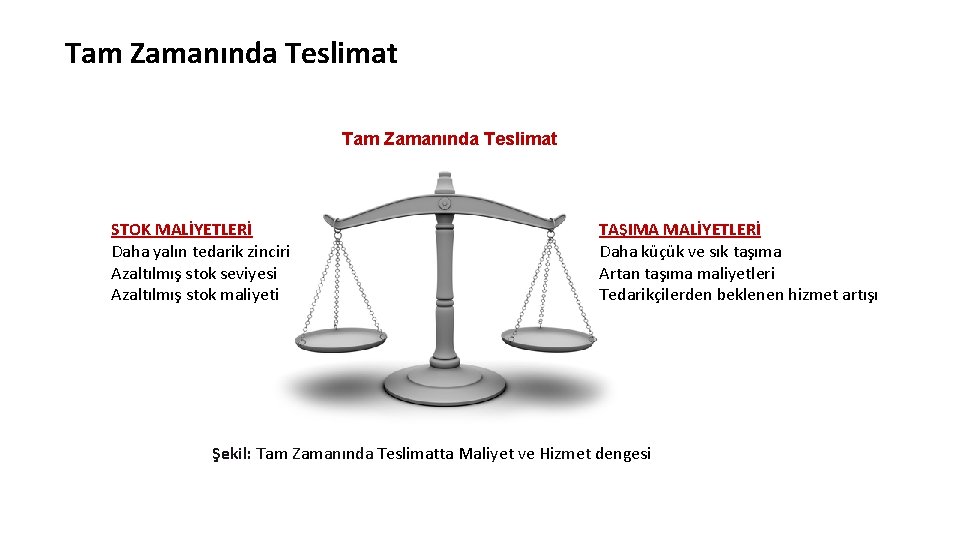 Tam Zamanında Teslimat

Tam Zamanında Teslimat

STOK MALİYETLERİ
Daha yalın tedarik zinciri
Azaltılmış stok seviyesi
Azaltılmış stok maliyeti

TAŞIMA MALİYETLERİ
Daha küçük ve sık taşıma
Artan taşıma maliyetleri
Tedarikçilerden beklenen hizmet artışı

Şekil: Tam Zamanında Teslimatta Maliyet ve Hizmet dengesi